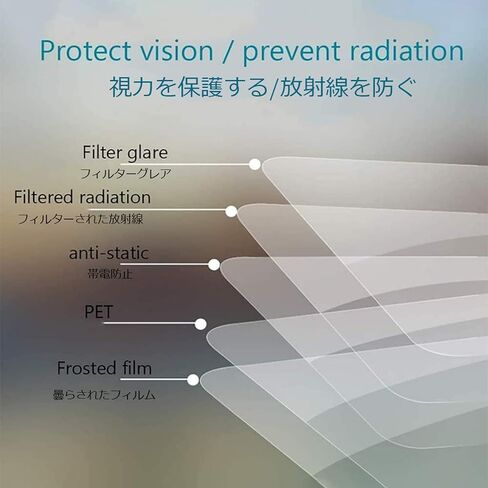 Protect vision / prevent radiation
視力を保護する/放射線を防ぐ

Filter glare
フィルターグレア

Filtered radiation
フィルターされた放射線

anti-static
帯電防止

PET

Frosted film
曇らされたフィルム